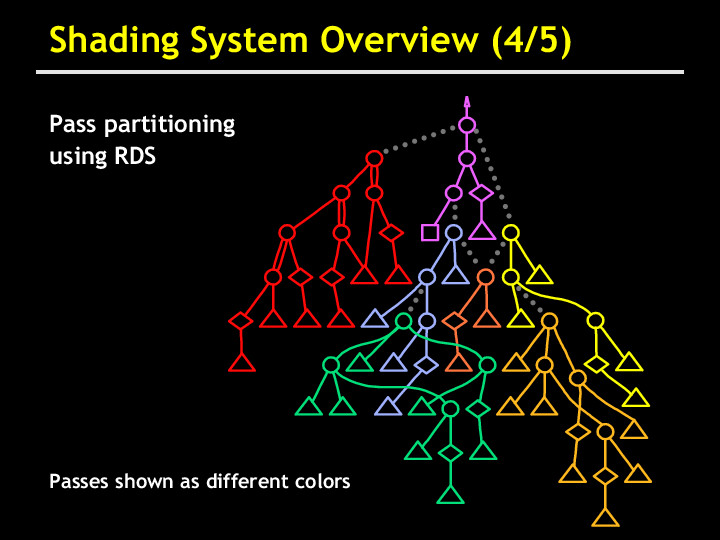 Shading System Overview (4/5)

Pass partitioning using RDS

Passes shown as different colors